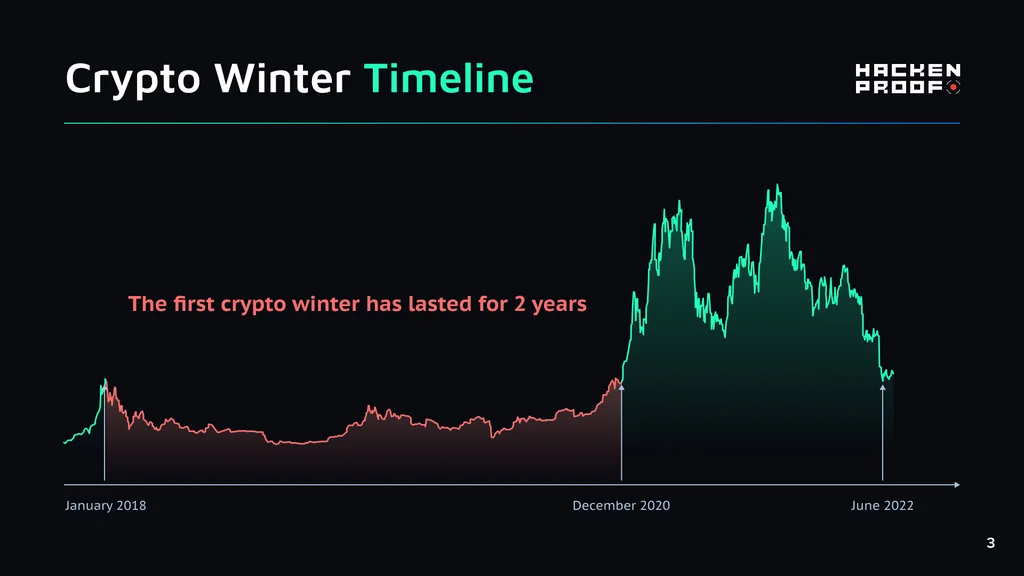 Crypto Winter Timeline

HACKEN PROOF

The first crypto winter has lasted for 2 years

January 2018

December 2020

June 2022

3